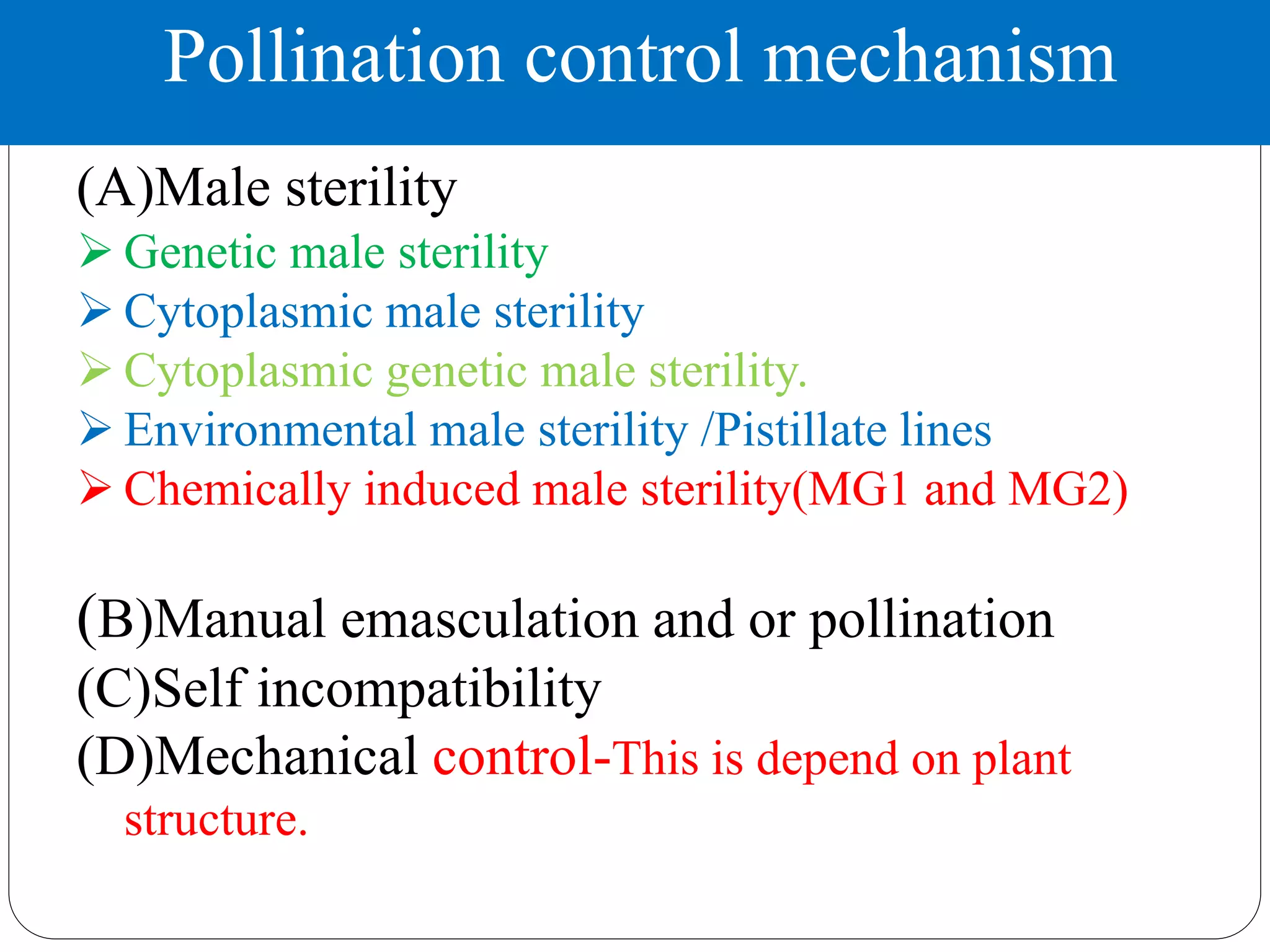 Pollination control mechanism

(A)Male sterility
➢ Genetic male sterility
➢ Cytoplasmic male sterility
➢ Cytoplasmic genetic male sterility.
➢ Environmental male sterility /Pistillate lines
➢ Chemically induced male sterility(MG1 and MG2)

(B)Manual emasculation and or pollination
(C)Self incompatibility
(D)Mechanical control-This is depend on plant structure.